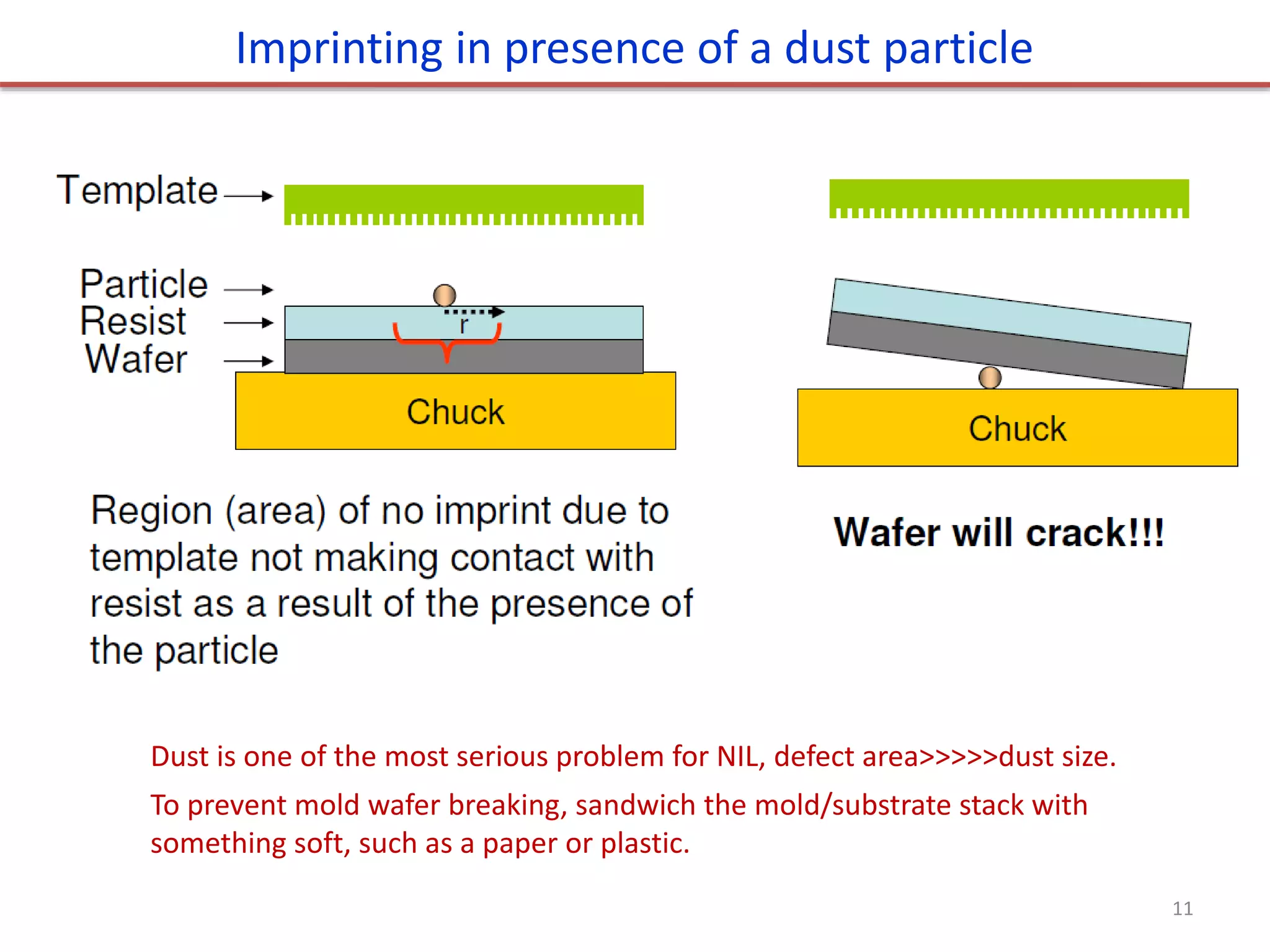 Imprinting in presence of a dust particle

Template

Particle
Resist
Wafer

r

Chuck

Chuck

Region (area) of no imprint due to template not making contact with resist as a result of the presence of the particle

Wafer will crack!!!

Dust is one of the most serious problem for NIL, defect area>>>>>dust size.

To prevent mold wafer breaking, sandwich the mold/substrate stack with something soft, such as a paper or plastic.

11